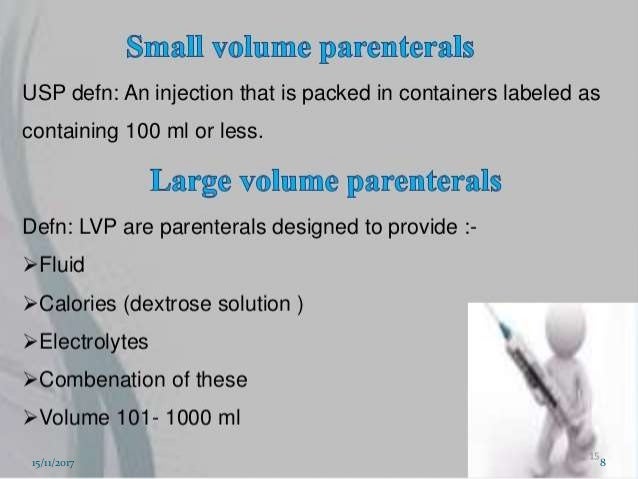 Small volume parenterals

USP defn: An injection that is packed in containers labeled as containing 100 ml or less.

Large volume parenterals

Defn: LVP are parenterals designed to provide :-

➢Fluid

➢Calories (dextrose solution )

➢Electrolytes

➢Combenation of these

➢Volume 101- 1000 ml

15/11/2017

15

8